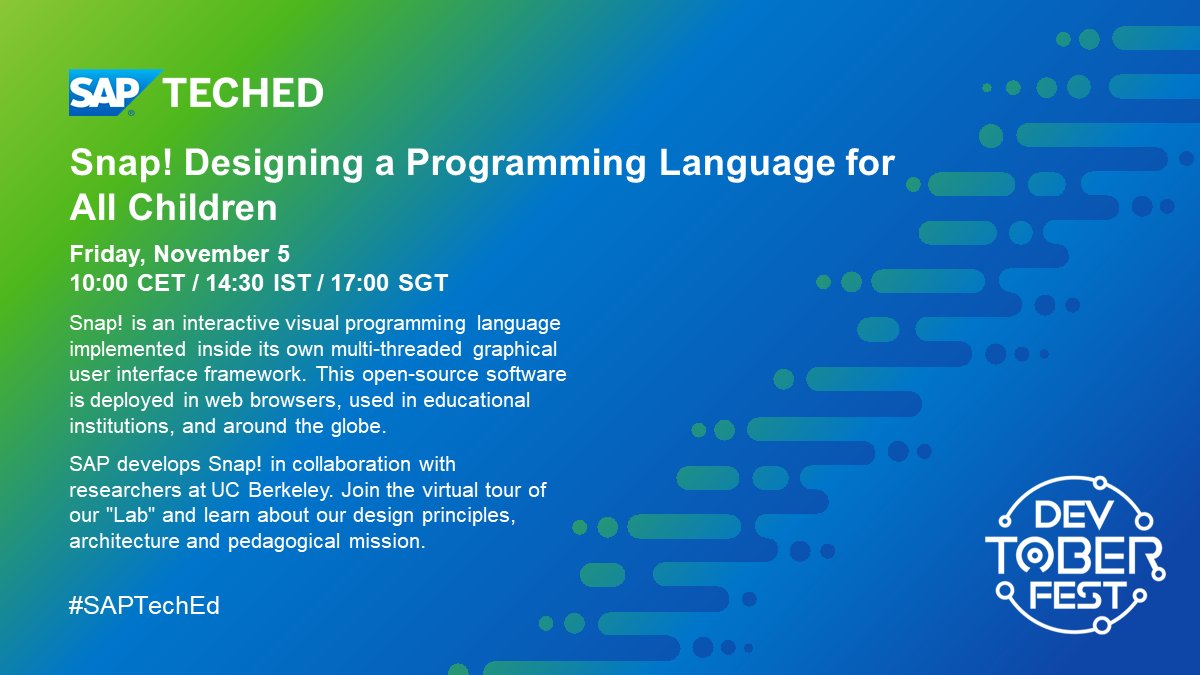 SAP TECHED

Snap! Designing a Programming Language for All Children

Friday, November 5
10:00 CET / 14:30 IST / 17:00 SGT

Snap! is an interactive visual programming language implemented inside its own multi-threaded graphical user interface framework. This open-source software is deployed in web browsers, used in educational institutions, and around the globe.

SAP develops Snap! in collaboration with researchers at UC Berkeley. Join the virtual tour of our "Lab" and learn about our design principles, architecture and pedagogical mission.

#SAPTechEd

DEV TOBER FEST